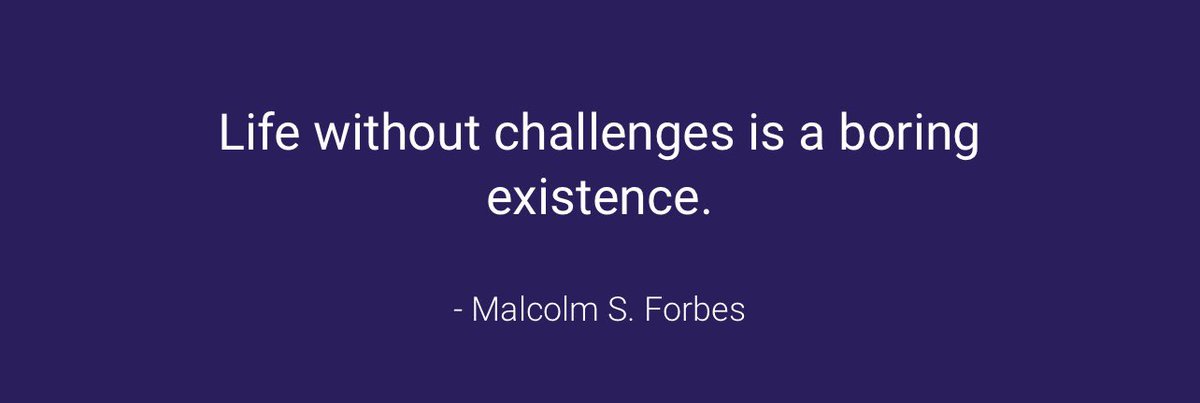 Life without challenges is a boring existence.

- Malcolm S. Forbes